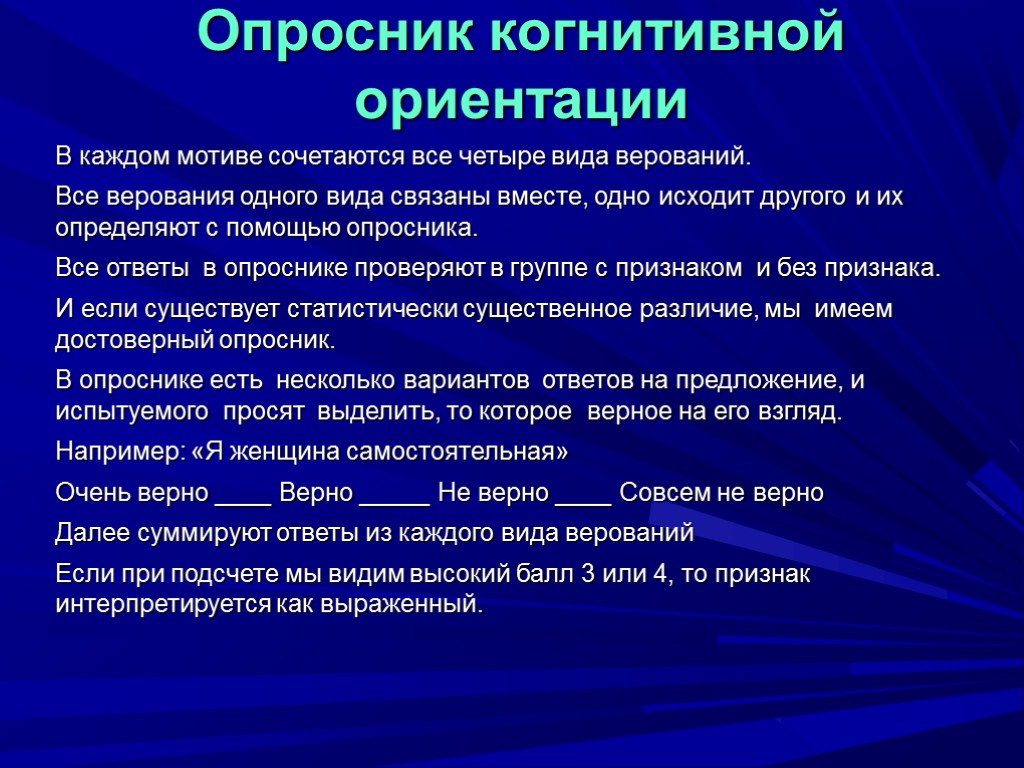 Опросник когнитивной ориентации

В каждом мотиве сочетаются все четыре вида верований.

Все верования одного вида связаны вместе, одно исходит другого и их определяют с помощью опросника.

Все ответы в опроснике проверяют в группе с признаком и без признака.

И если существует статистически существенное различие, мы имеем достоверный опросник.

В опроснике есть несколько вариантов ответов на предложение, и испытуемого просят выделить, то которое верное на его взгляд.

Например: «Я женщина самостоятельная»

Очень верно ____ Верно _____ Не верно ____ Совсем не верно

Далее суммируют ответы из каждого вида верований

Если при подсчете мы видим высокий балл 3 или 4, то признак интерпретируется как выраженный.